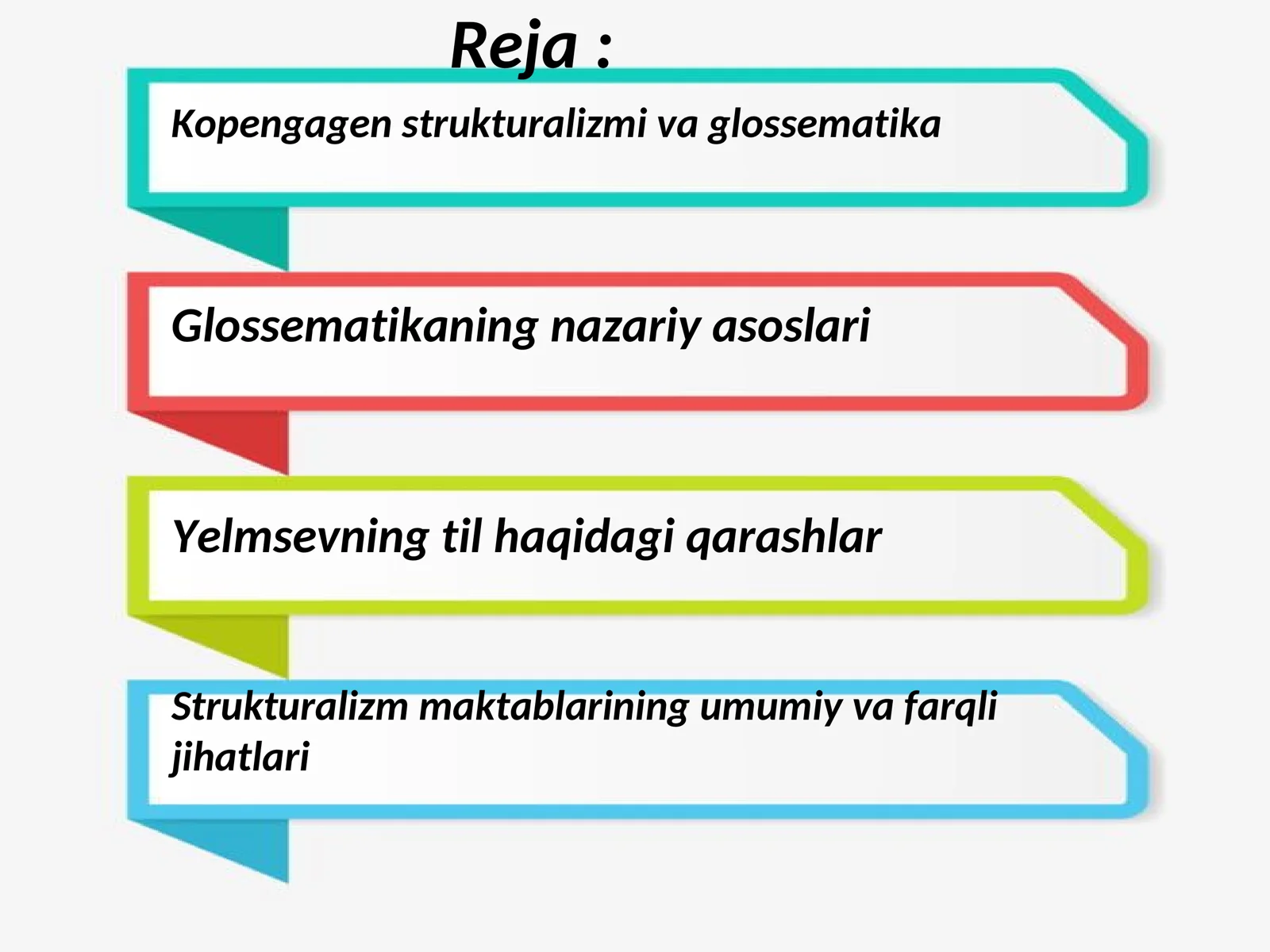 Reja :

Kopengagen strukturalizmi va glossematika

Glossematikaning nazariy asoslari

Yelmsevning til haqidagi qarashlar

Strukturalizm maktablarining umumiy va farqli jihatlari